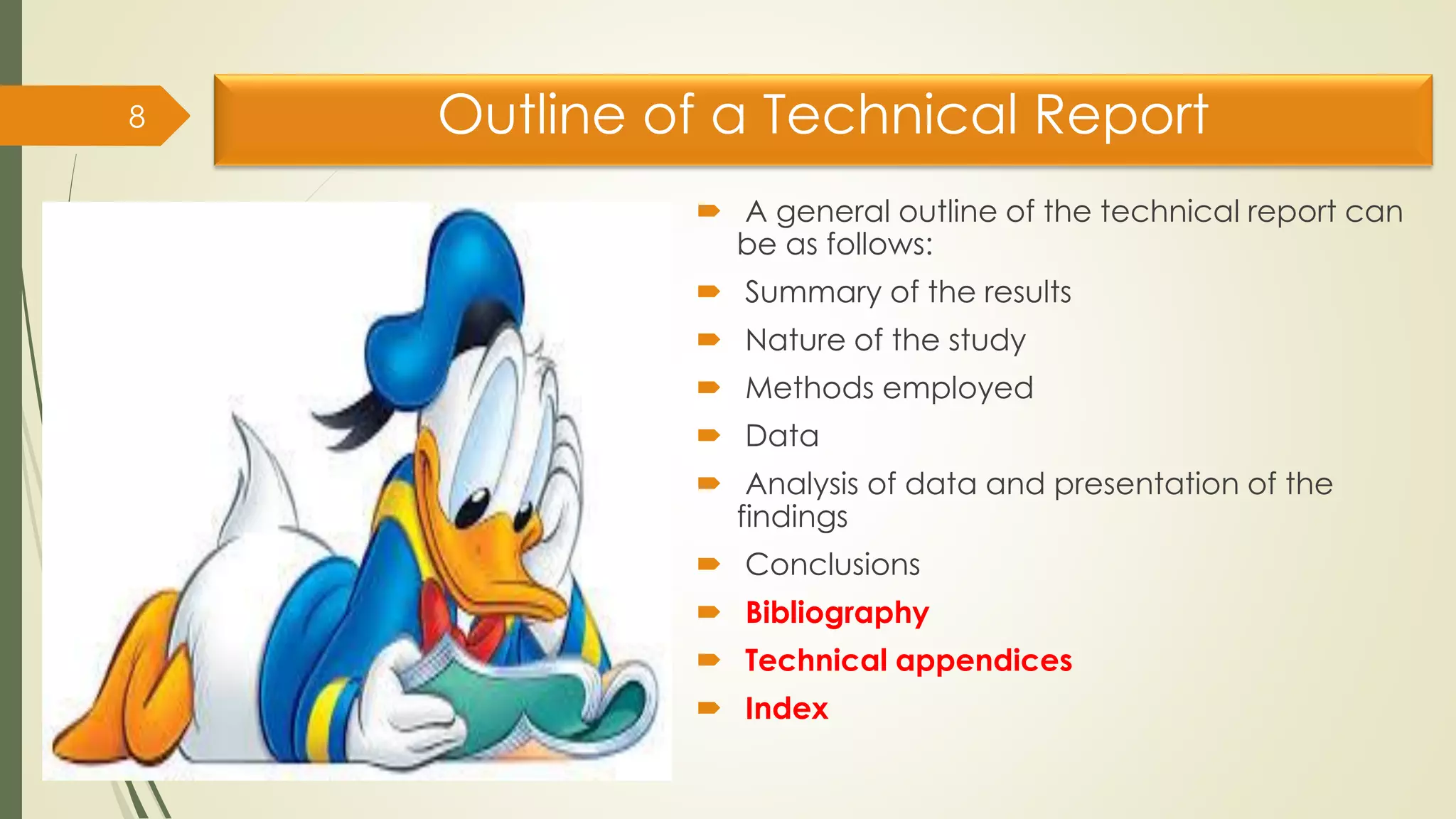 8

Outline of a Technical Report

A general outline of the technical report can be as follows:

Summary of the results

Nature of the study

Methods employed

Data

Analysis of data and presentation of the findings

Conclusions

Bibliography

Technical appendices

Index